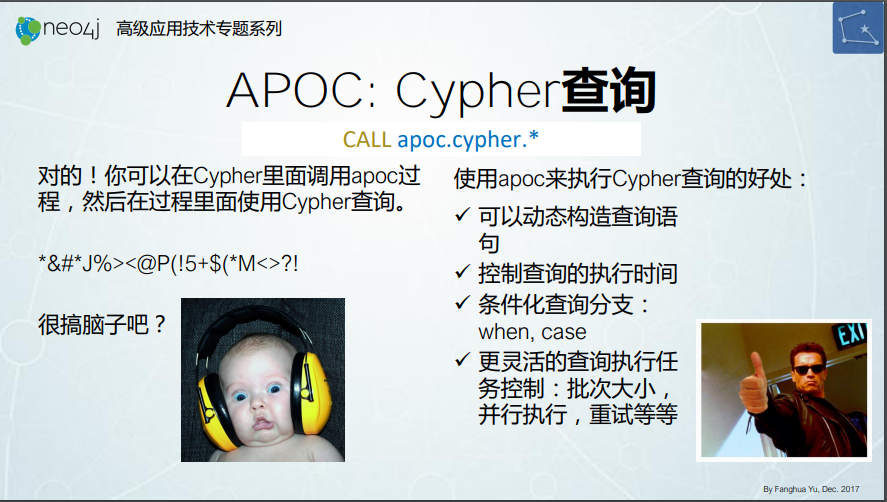 neo4j 高级应用技术专题系列

APOC: Cypher查询

CALL apoc.cypher.*

对的！你可以在Cypher里面调用apoc过程，然后在过程里面使用Cypher查询。

*&#*J%><@P(!5+$(*M<>?!

很搞脑子吧？

使用apoc来执行Cypher查询的好处：

✓ 可以动态构造查询语句
✓ 控制查询的执行时间
✓ 条件化查询分支：when, case
✓ 更灵活的查询执行任务控制：批次大小，并行执行，重试等等

EXI

By Fanghua Yu, Dec. 2017